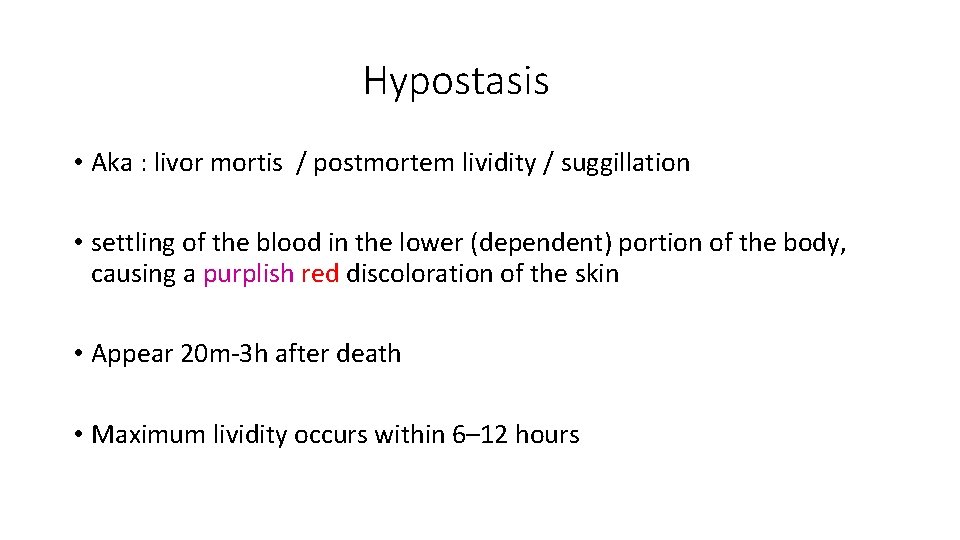 Hypostasis

• Aka : livor mortis / postmortem lividity / suggillation

• settling of the blood in the lower (dependent) portion of the body, causing a purplish red discoloration of the skin

• Appear 20m-3h after death

• Maximum lividity occurs within 6–12 hours